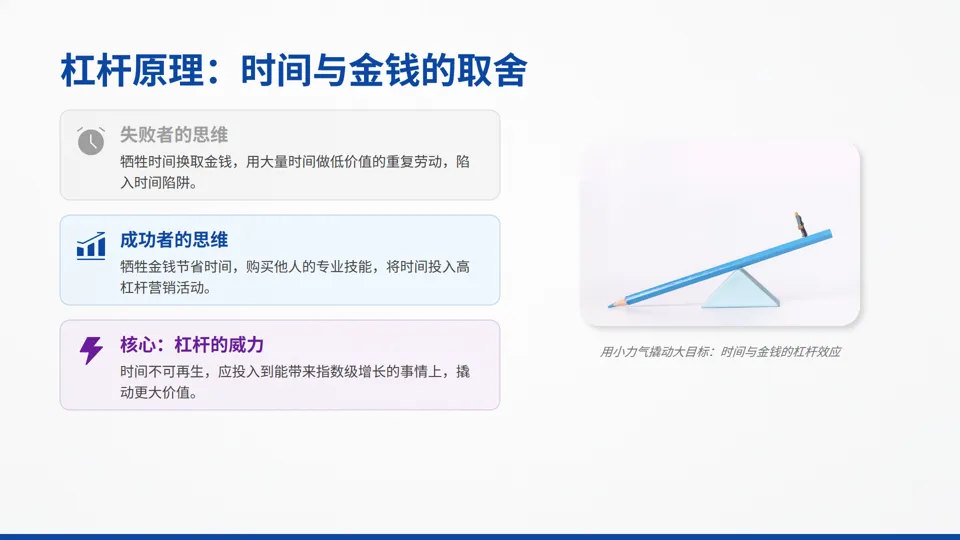 杠杆原理：时间与金钱的取舍

失败者的思维

牺牲时间换取金钱，用大量时间做低价值的重复劳动，陷入时间陷阱。

成功者的思维

牺牲金钱节省时间，购买他人的专业技能，将时间投入高杠杆营销活动。

核心：杠杆的威力

时间不可再生，应投入到能带来指数级增长的事情上，撬动更大价值。

用小力气撬动大目标：时间与金钱的杠杆效应